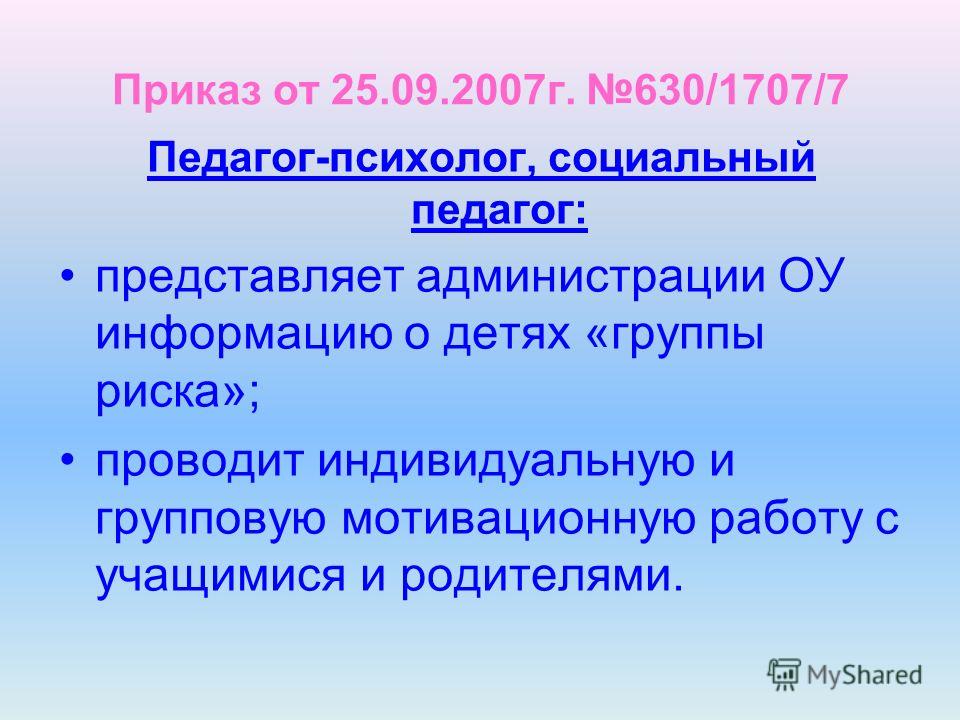 Приказ от 25.09.2007г. №630/1707/7

Педагог-психолог, социальный педагог:

• представляет администрации ОУ информацию о детях «группы риска»;

• проводит индивидуальную и групповую мотивационную работу с учащимися и родителями.

MyShared